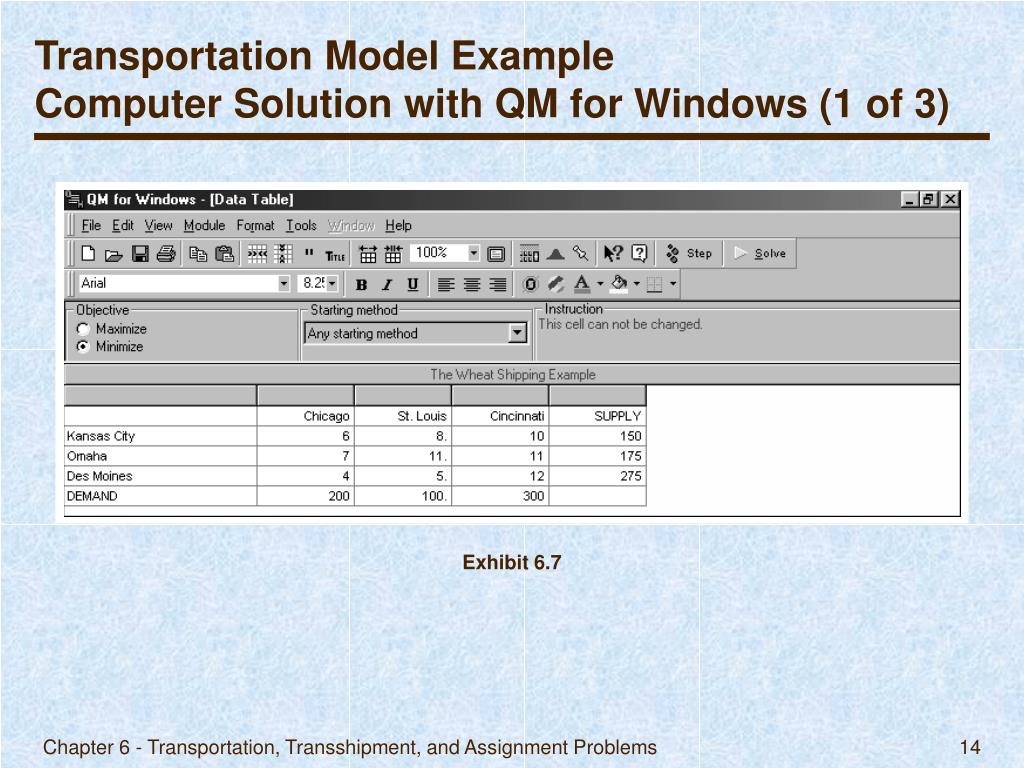 Transportation Model Example
Computer Solution with QM for Windows (1 of 3)

QM for Windows - [Data Table]

File Edit View Module Format Tools Window Help

100% Step Solve

Arial 8.25 B I U

Objective
Maximize
Minimize

Starting method
Any starting method

Instruction
This cell can not be changed.

The Wheat Shipping Example

| | Chicago | St. Louis | Cincinnati | SUPPLY |
|---|---|---|---|---|
| Kansas City | 6 | 8. | 10 | 150 |
| Omaha | 7 | 11. | 11 | 175 |
| Des Moines | 4 | 5. | 12 | 275 |
| DEMAND | 200 | 100. | 300 | |

Exhibit 6.7

Chapter 6 - Transportation, Transshipment, and Assignment Problems

14